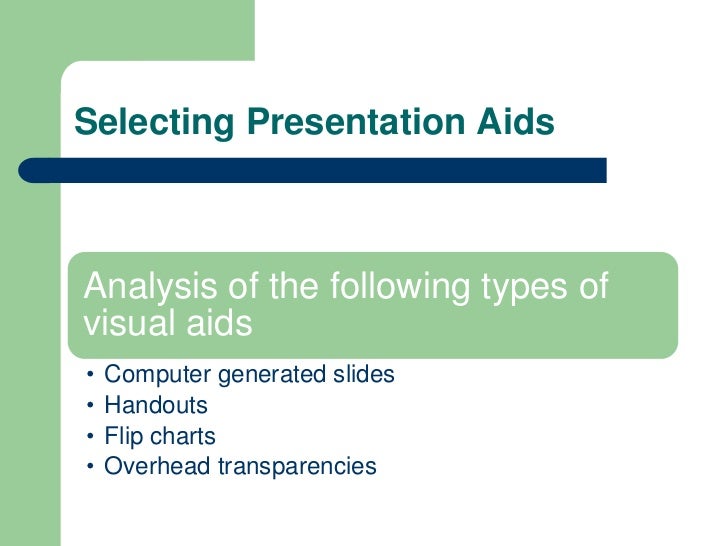 Selecting Presentation Aids

Analysis of the following types of visual aids

• Computer generated slides
• Handouts
• Flip charts
• Overhead transparencies